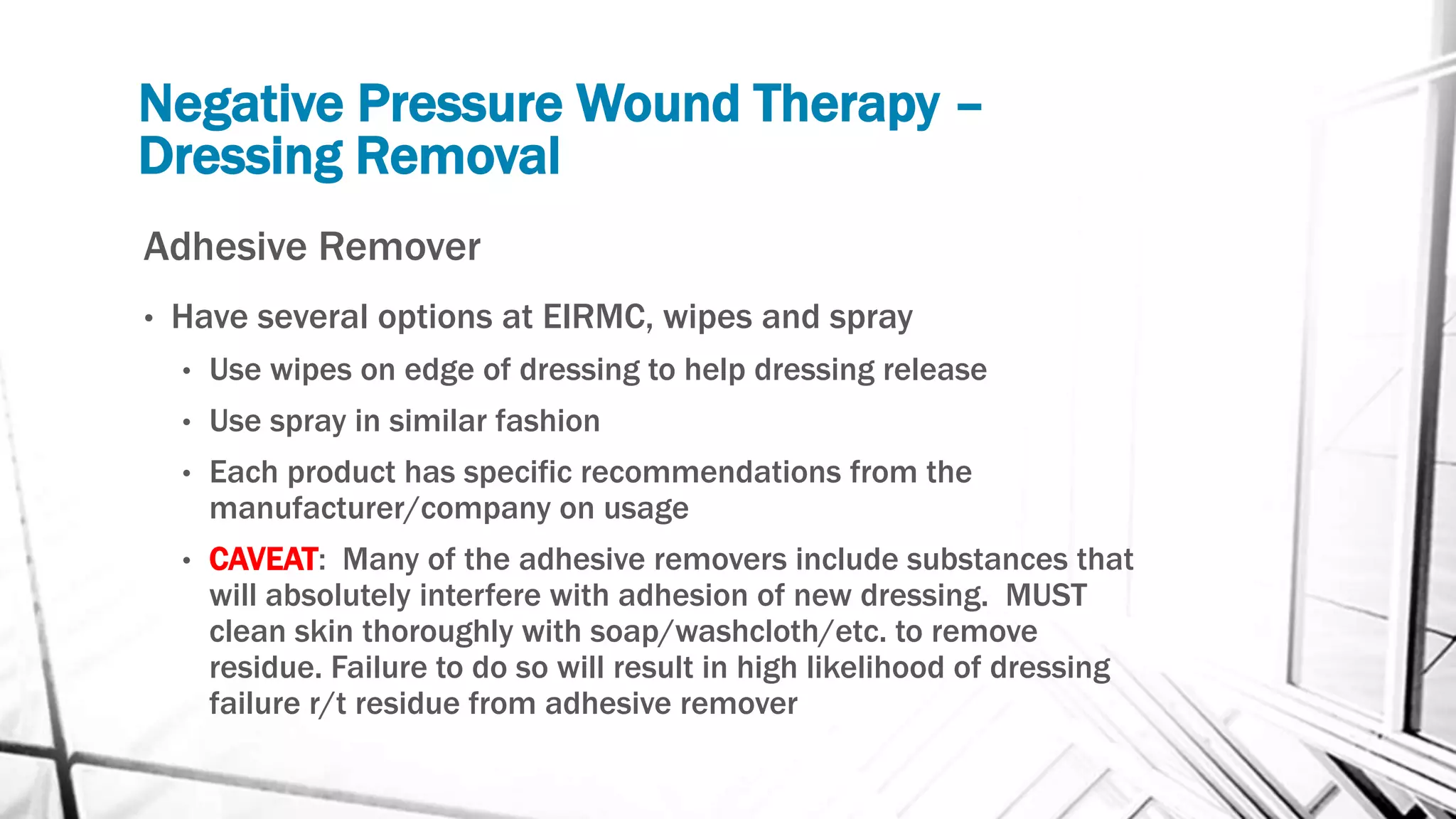 Negative Pressure Wound Therapy – Dressing Removal

Adhesive Remover

• Have several options at EIRMC, wipes and spray
  • Use wipes on edge of dressing to help dressing release
  • Use spray in similar fashion
  • Each product has specific recommendations from the manufacturer/company on usage
  • CAVEAT: Many of the adhesive removers include substances that will absolutely interfere with adhesion of new dressing. MUST clean skin thoroughly with soap/washcloth/etc. to remove residue. Failure to do so will result in high likelihood of dressing failure r/t residue from adhesive remover